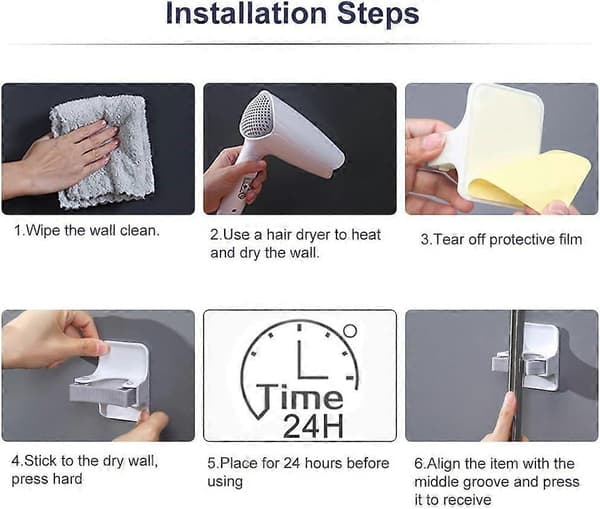 Installation Steps

1.Wipe the wall clean.

2.Use a hair dryer to heat and dry the wall.

3.Tear off protective film

Time
24H

4.Stick to the dry wall, press hard

5.Place for 24 hours before using

6.Align the item with the middle groove and press it to receive